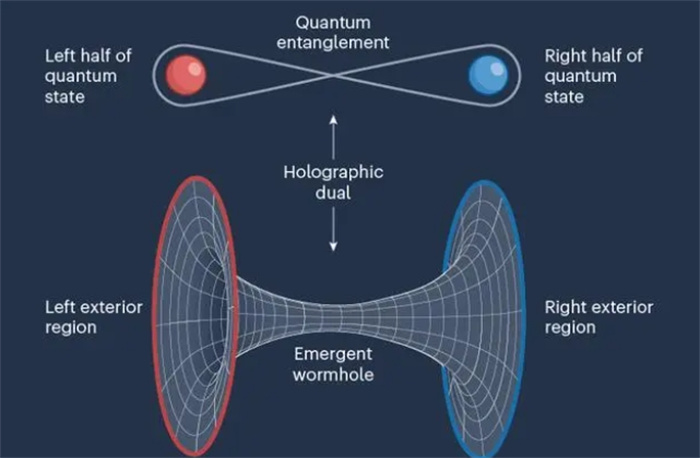 Quantum entanglement

Left half of quantum state

Right half of quantum state

Holographic dual

Left exterior region

Right exterior region

Emergent wormhole